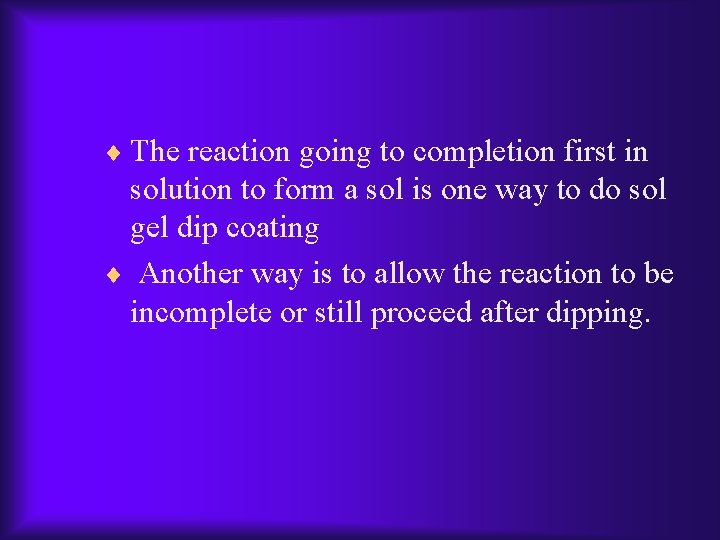 ♦ The reaction going to completion first in solution to form a sol is one way to do sol gel dip coating

♦ Another way is to allow the reaction to be incomplete or still proceed after dipping.